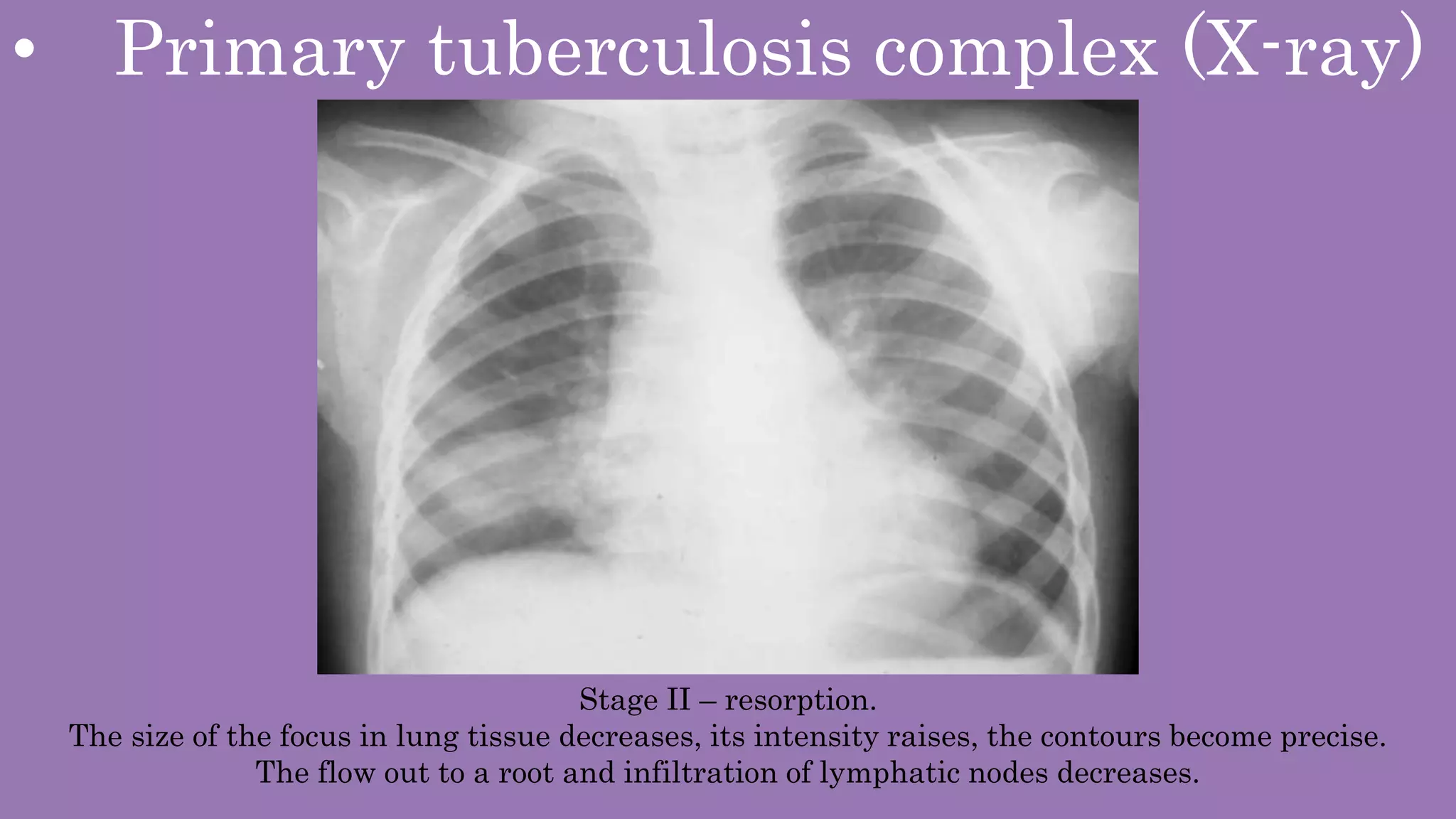 • Primary tuberculosis complex (X-ray)

Stage II – resorption.
The size of the focus in lung tissue decreases, its intensity raises, the contours become precise.
The flow out to a root and infiltration of lymphatic nodes decreases.